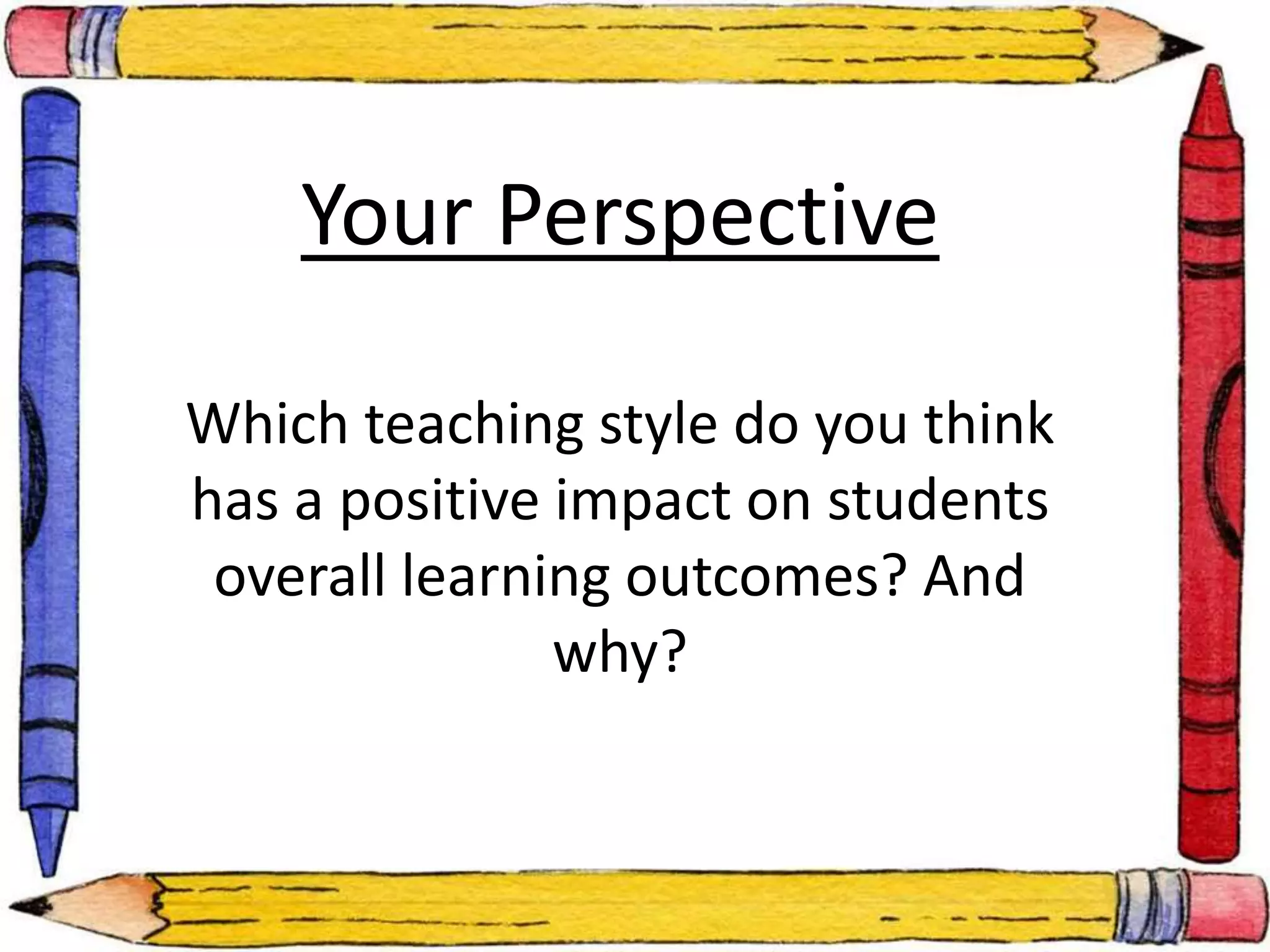 Your Perspective

Which teaching style do you think has a positive impact on students overall learning outcomes? And why?